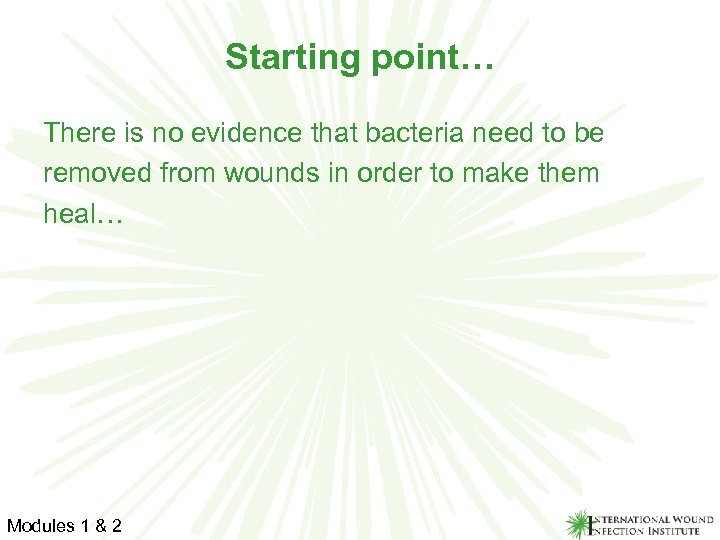 Starting point…

There is no evidence that bacteria need to be removed from wounds in order to make them heal…

Modules 1 & 2

INTERNATIONAL WOUND INFECTION INSTITUTE